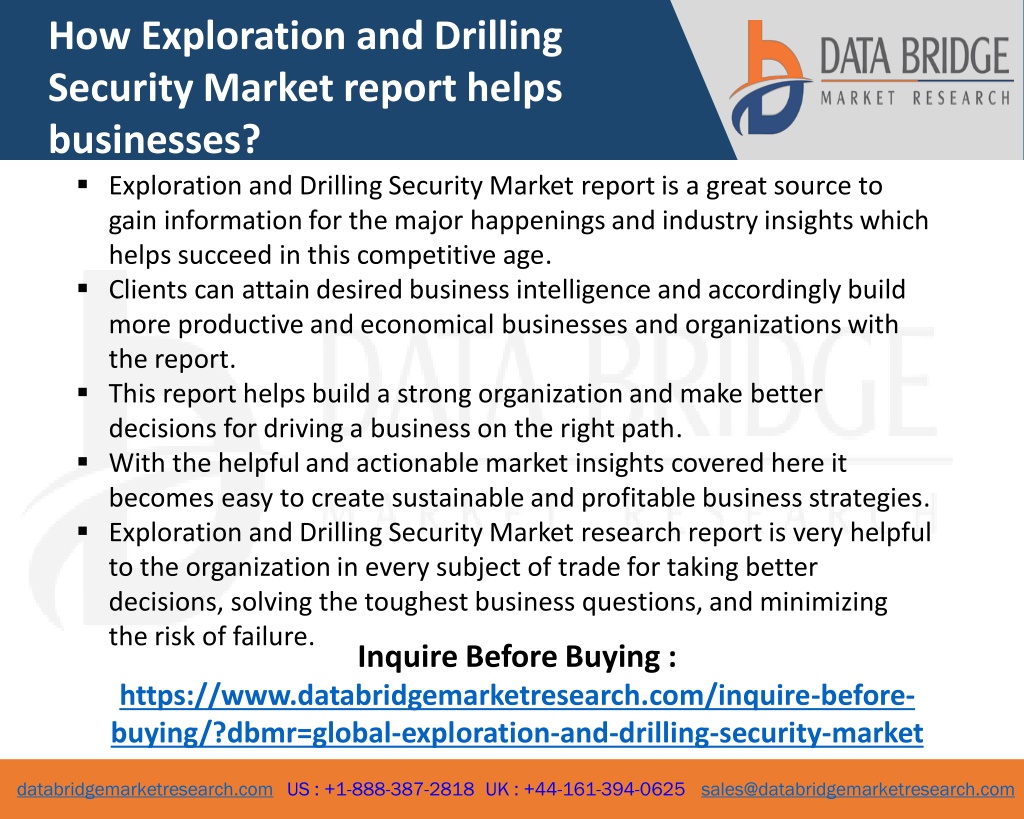 How Exploration and Drilling Security Market report helps businesses?

DATA BRIDGE
MARKET RESEARCH

▪ Exploration and Drilling Security Market report is a great source to gain information for the major happenings and industry insights which helps succeed in this competitive age.
▪ Clients can attain desired business intelligence and accordingly build more productive and economical businesses and organizations with the report.
▪ This report helps build a strong organization and make better decisions for driving a business on the right path.
▪ With the helpful and actionable market insights covered here it becomes easy to create sustainable and profitable business strategies.
▪ Exploration and Drilling Security Market research report is very helpful to the organization in every subject of trade for taking better decisions, solving the toughest business questions, and minimizing the risk of failure.

Inquire Before Buying :
https://www.databridgemarketresearch.com/inquire-before-buying/?dbmr=global-exploration-and-drilling-security-market

databridgemarketresearch.com US : +1-888-387-2818 UK : +44-161-394-0625 sales@databridgemarketresearch.com